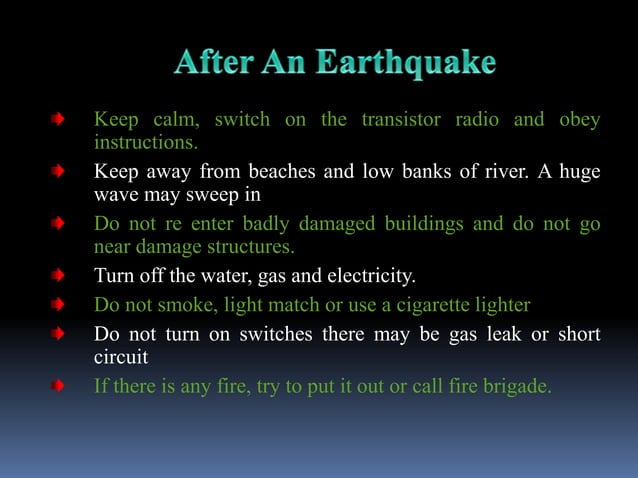 After An Earthquake

Keep calm, switch on the transistor radio and obey instructions.

Keep away from beaches and low banks of river. A huge wave may sweep in

Do not re enter badly damaged buildings and do not go near damage structures.

Turn off the water, gas and electricity.

Do not smoke, light match or use a cigarette lighter

Do not turn on switches there may be gas leak or short circuit

If there is any fire, try to put it out or call fire brigade.